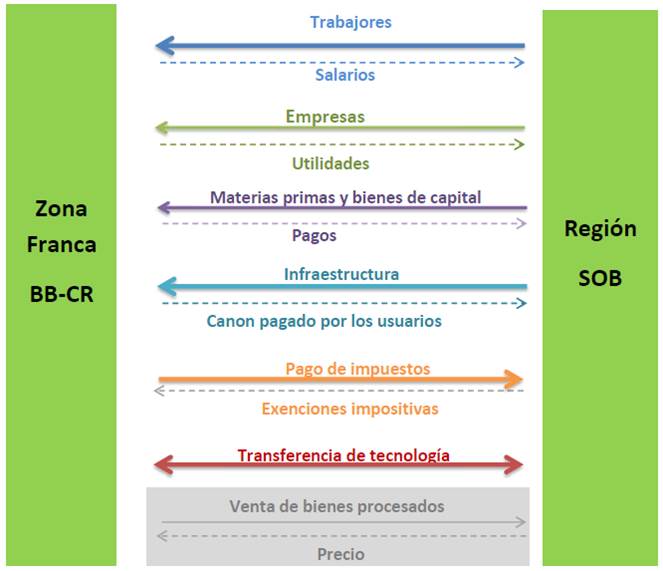 Zona Franca BB-CR

Trabajores
Salarios

Empresas
Utilidades

Materias primas y bienes de capital
Pagos

Infraestructura
Canon pagado por los usuarios

Pago de impuestos
Exenciones impositivas

Transferencia de tecnología

Venta de bienes procesados
Precio

Región SOB